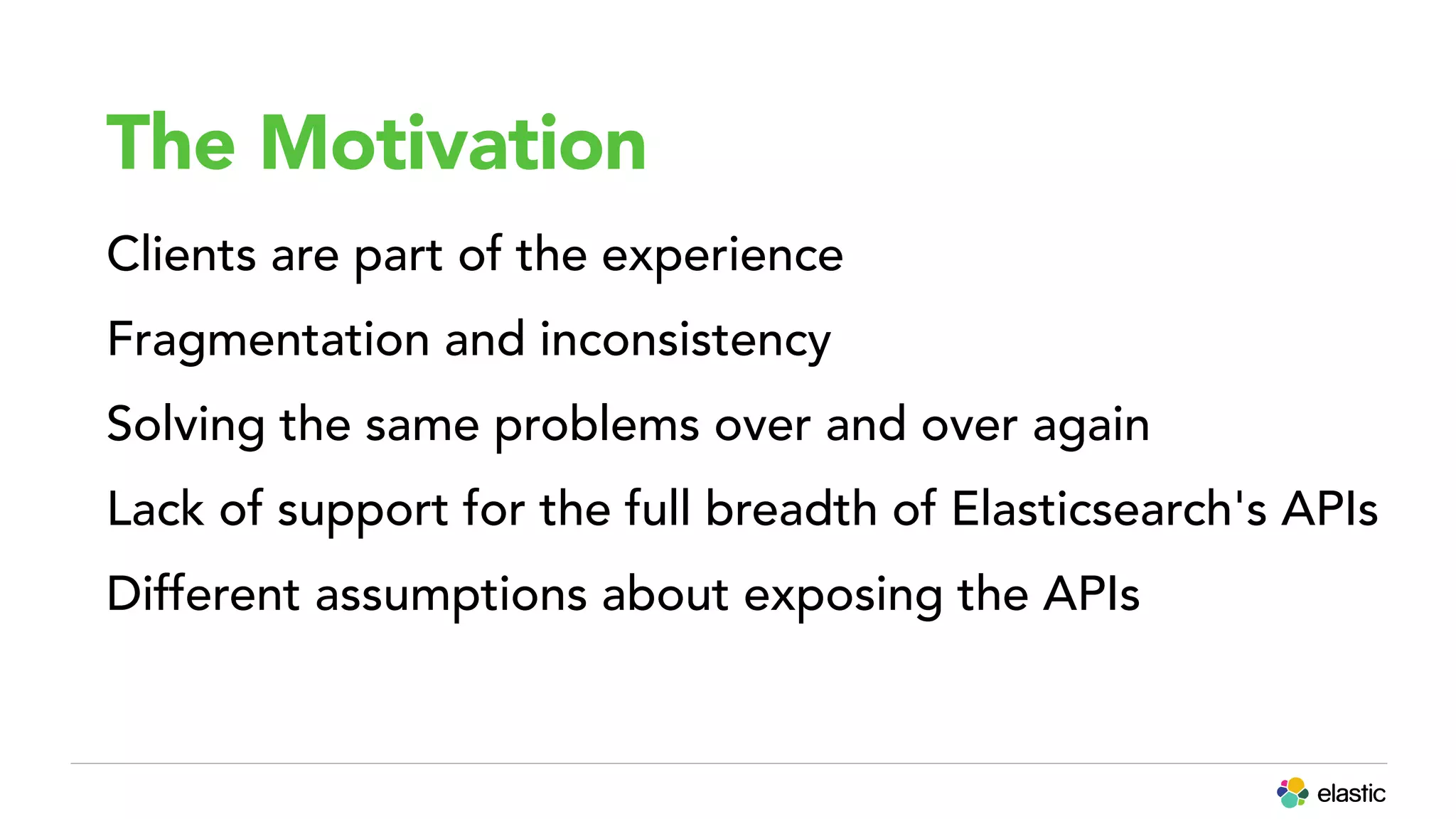 The Motivation

Clients are part of the experience

Fragmentation and inconsistency

Solving the same problems over and over again

Lack of support for the full breadth of Elasticsearch's APIs

Different assumptions about exposing the APIs

elastic